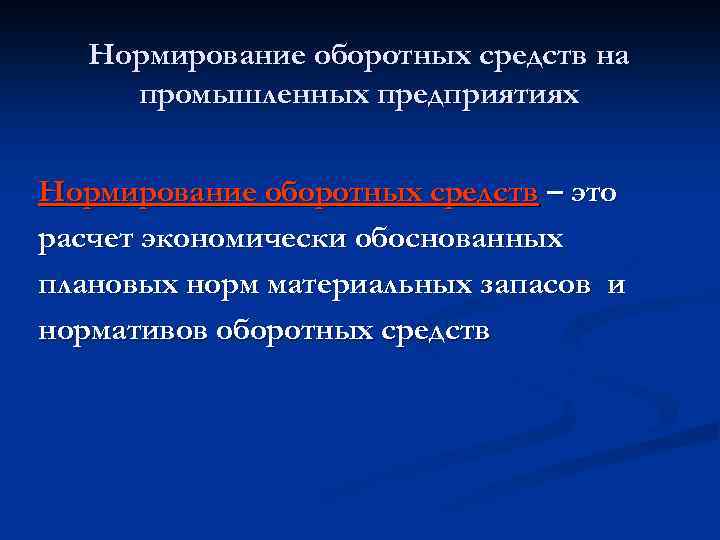 Нормирование оборотных средств на промышленных предприятиях

Нормирование оборотных средств – это расчет экономически обоснованных плановых норм материальных запасов и нормативов оборотных средств